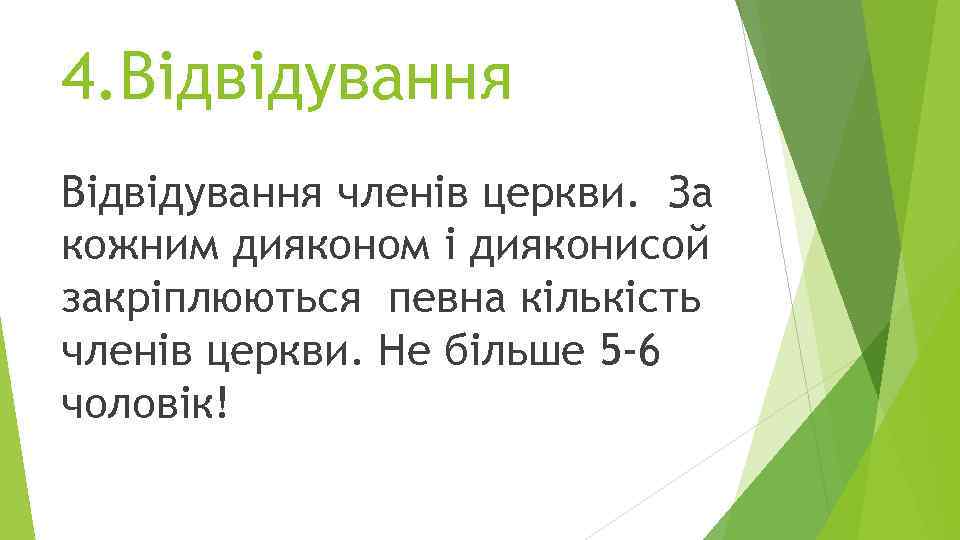 4.Відвідування

Відвідування членів церкви. За кожним дияконом і дияконисой закріплюються певна кількість членів церкви. Не більше 5-6 чоловік!